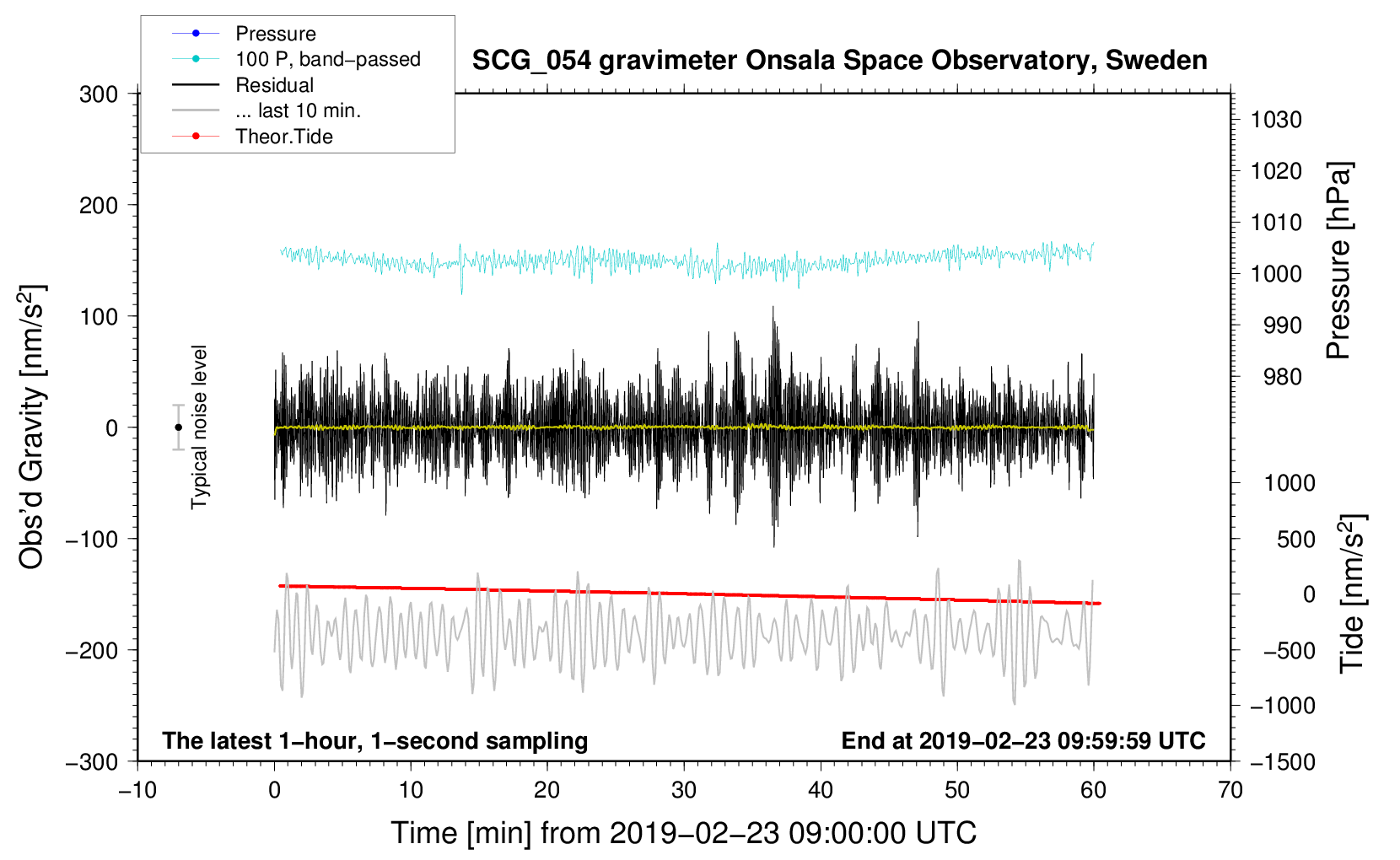 Pressure
100 P, band−passed
Residual
... last 10 min.
Theor.Tide

SCG_054 gravimeter Onsala Space Observatory, Sweden

300
200
100
0
−100
−200
−300

Obs'd Gravity [nm/s$^2$]

Typical noise level

1030
1020
1010
1000
990
980

Pressure [hPa]

1000
500
0
−500
−1000
−1500

Tide [nm/s$^2$]

The latest 1−hour, 1−second sampling

End at 2019−02−23 09:59:59 UTC

−10
0
10
20
30
40
50
60
70

Time [min] from 2019−02−23 09:00:00 UTC